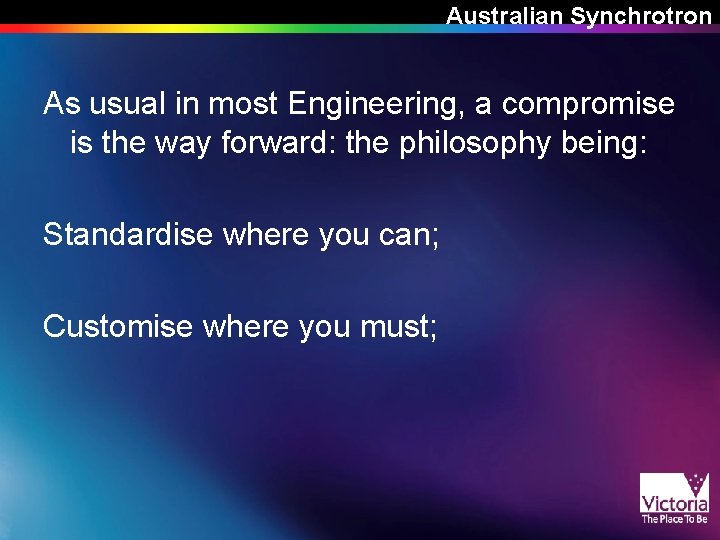 Australian Synchrotron

As usual in most Engineering, a compromise is the way forward: the philosophy being:

Standardise where you can;

Customise where you must;

Victoria
The Place To Be